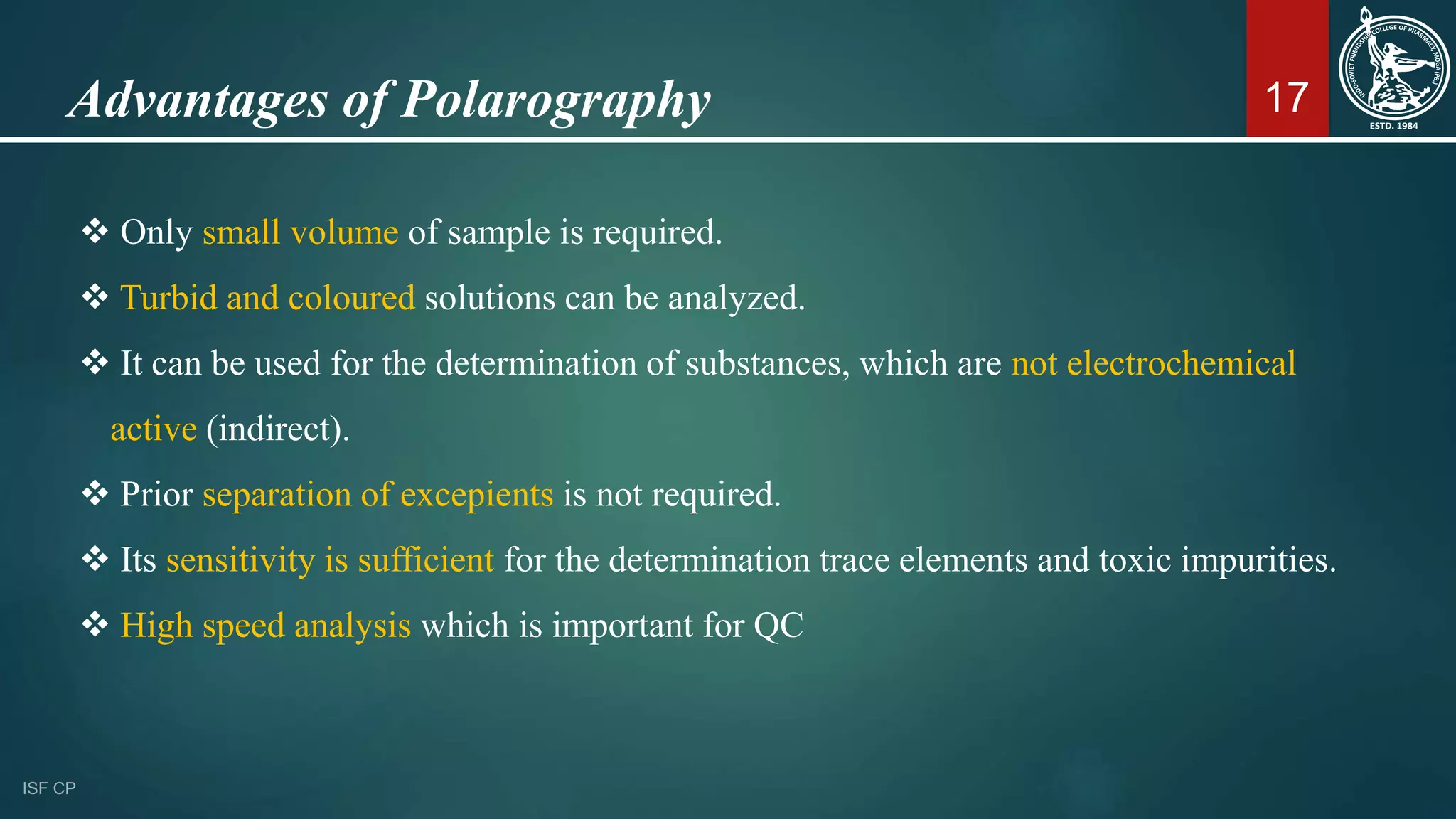 Advantages of Polarography

17

INDO-SOVIET FRIENDSHIP COLLEGE OF PHARMACY, MOGA (PB.)
ESTD. 1984

❖ Only small volume of sample is required.

❖ Turbid and coloured solutions can be analyzed.

❖ It can be used for the determination of substances, which are not electrochemical active (indirect).

❖ Prior separation of excepients is not required.

❖ Its sensitivity is sufficient for the determination trace elements and toxic impurities.

❖ High speed analysis which is important for QC

ISF CP